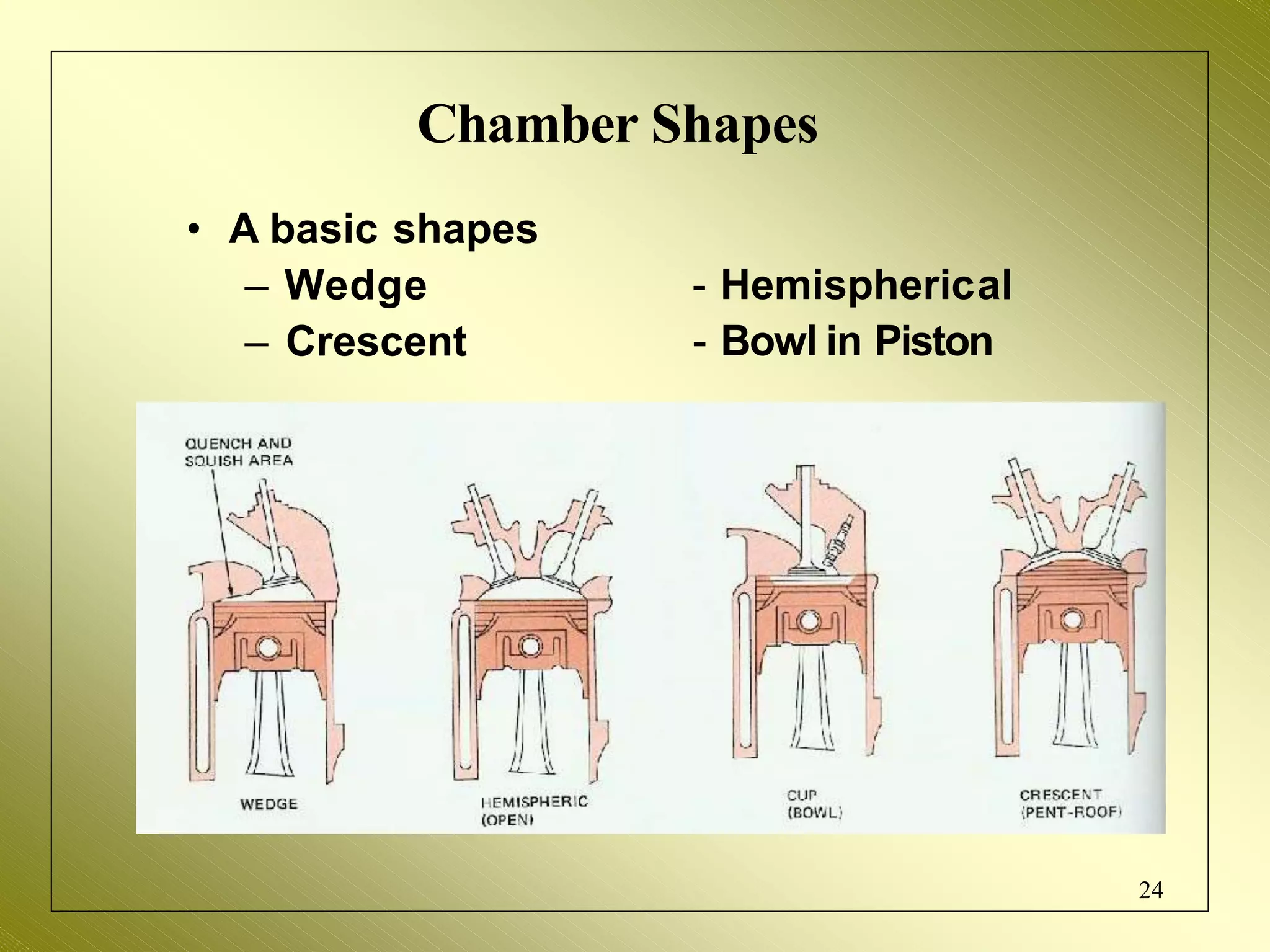 Chamber Shapes

• A basic shapes
– Wedge
– Crescent

- Hemispherical
- Bowl in Piston

QUENCH AND SQUISH AREA

WEDGE

HEMISPHERIC (OPEN)

CUP (BOWL)

CRESCENT (PENT-ROOF)

24